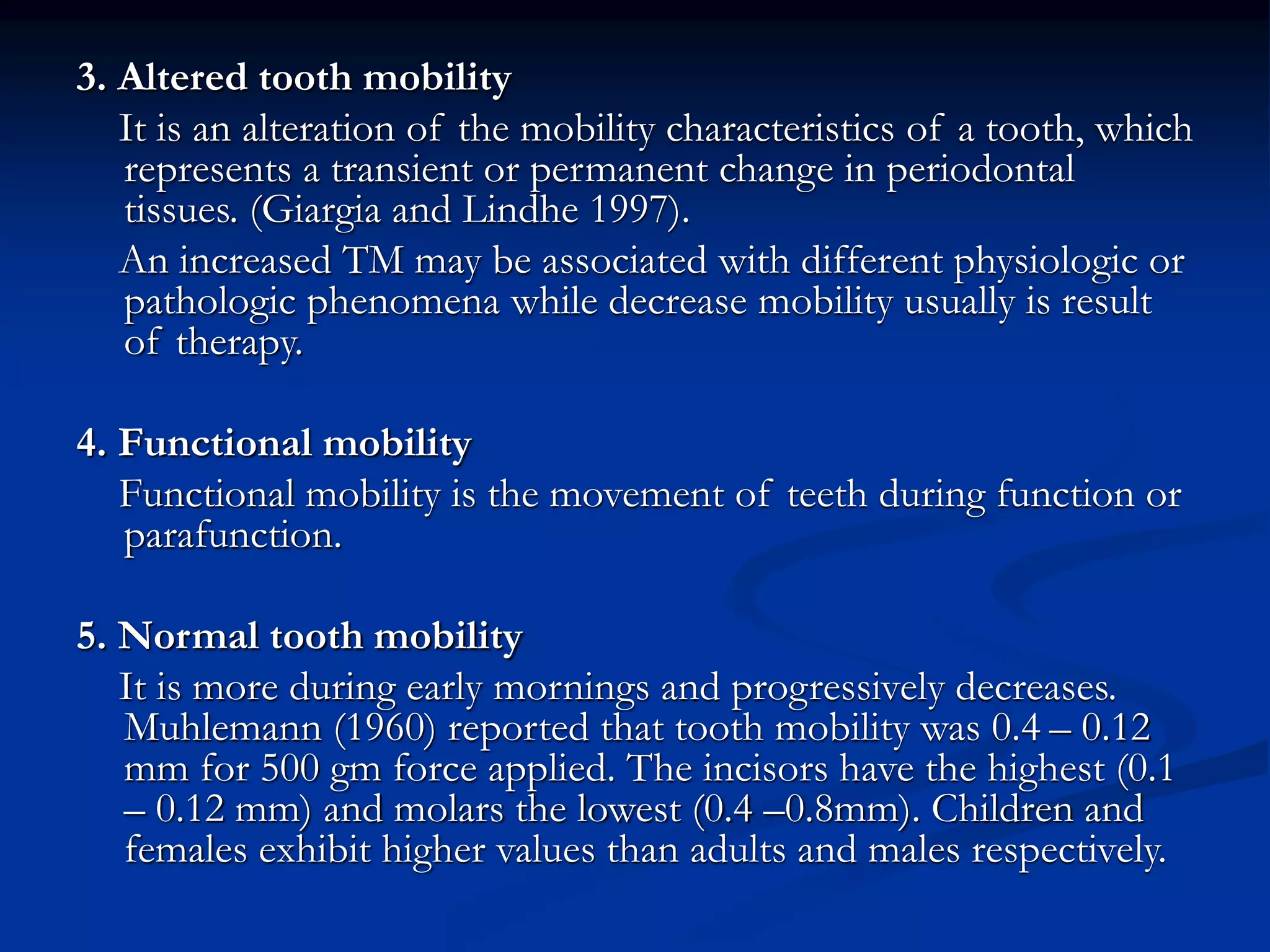 3. Altered tooth mobility

It is an alteration of the mobility characteristics of a tooth, which represents a transient or permanent change in periodontal tissues. (Giargia and Lindhe 1997).

An increased TM may be associated with different physiologic or pathologic phenomena while decrease mobility usually is result of therapy.

4. Functional mobility

Functional mobility is the movement of teeth during function or parafunction.

5. Normal tooth mobility

It is more during early mornings and progressively decreases. Muhlemann (1960) reported that tooth mobility was 0.4 – 0.12 mm for 500 gm force applied. The incisors have the highest (0.1 – 0.12 mm) and molars the lowest (0.4 –0.8mm). Children and females exhibit higher values than adults and males respectively.